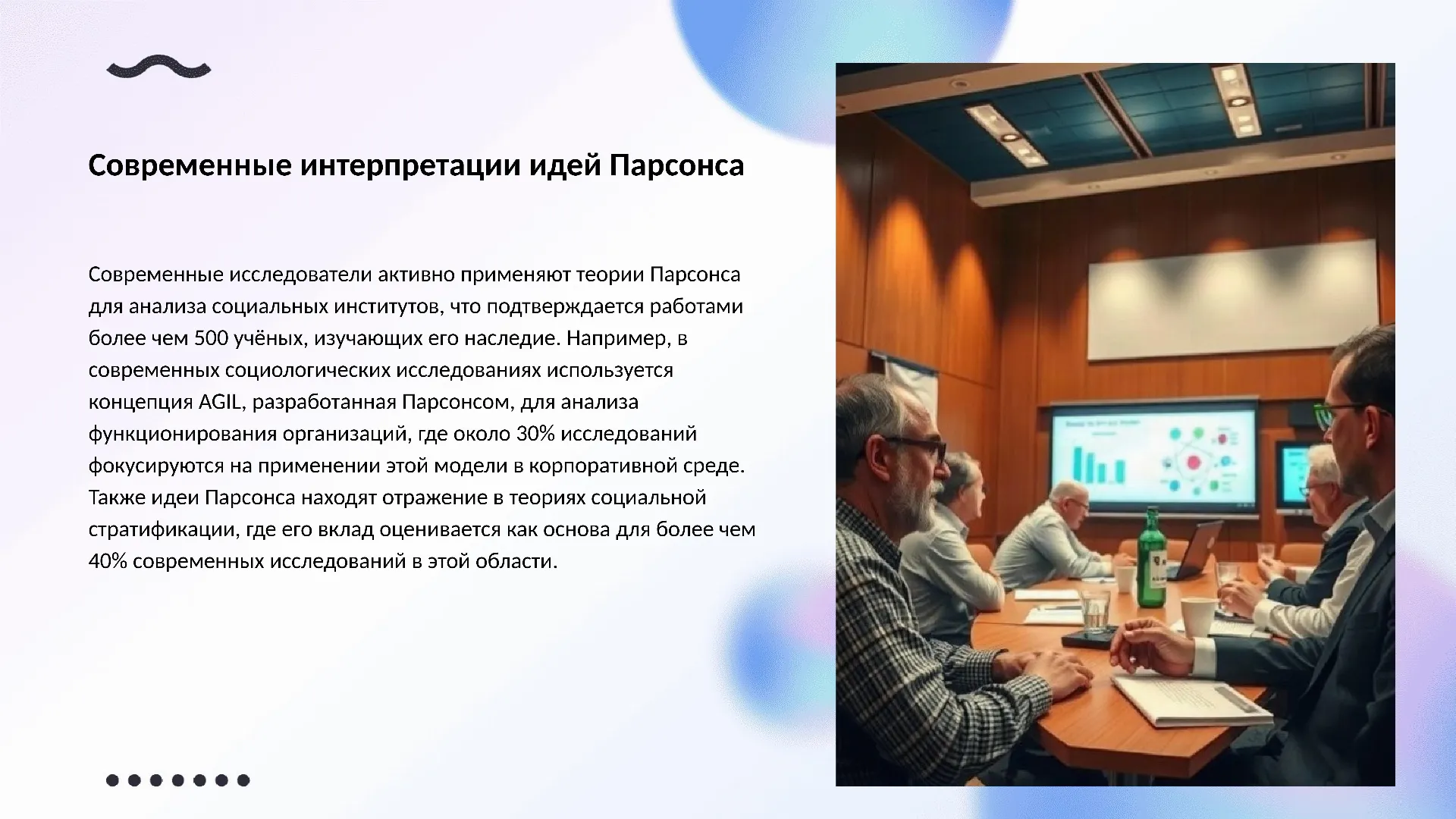 Современные интерпретации идей Парсонса

Современные исследователи активно применяют теории Парсонса для анализа социальных институтов, что подтверждается работами более чем 500 учёных, изучающих его наследие. Например, в современных социологических исследованиях используется концепция AGIL, разработанная Парсонсом, для анализа функционирования организаций, где около 30% исследований фокусируются на применении этой модели в корпоративной среде. Также идеи Парсонса находят отражение в теориях социальной стратификации, где его вклад оценивается как основа для более чем 40% современных исследований в этой области.